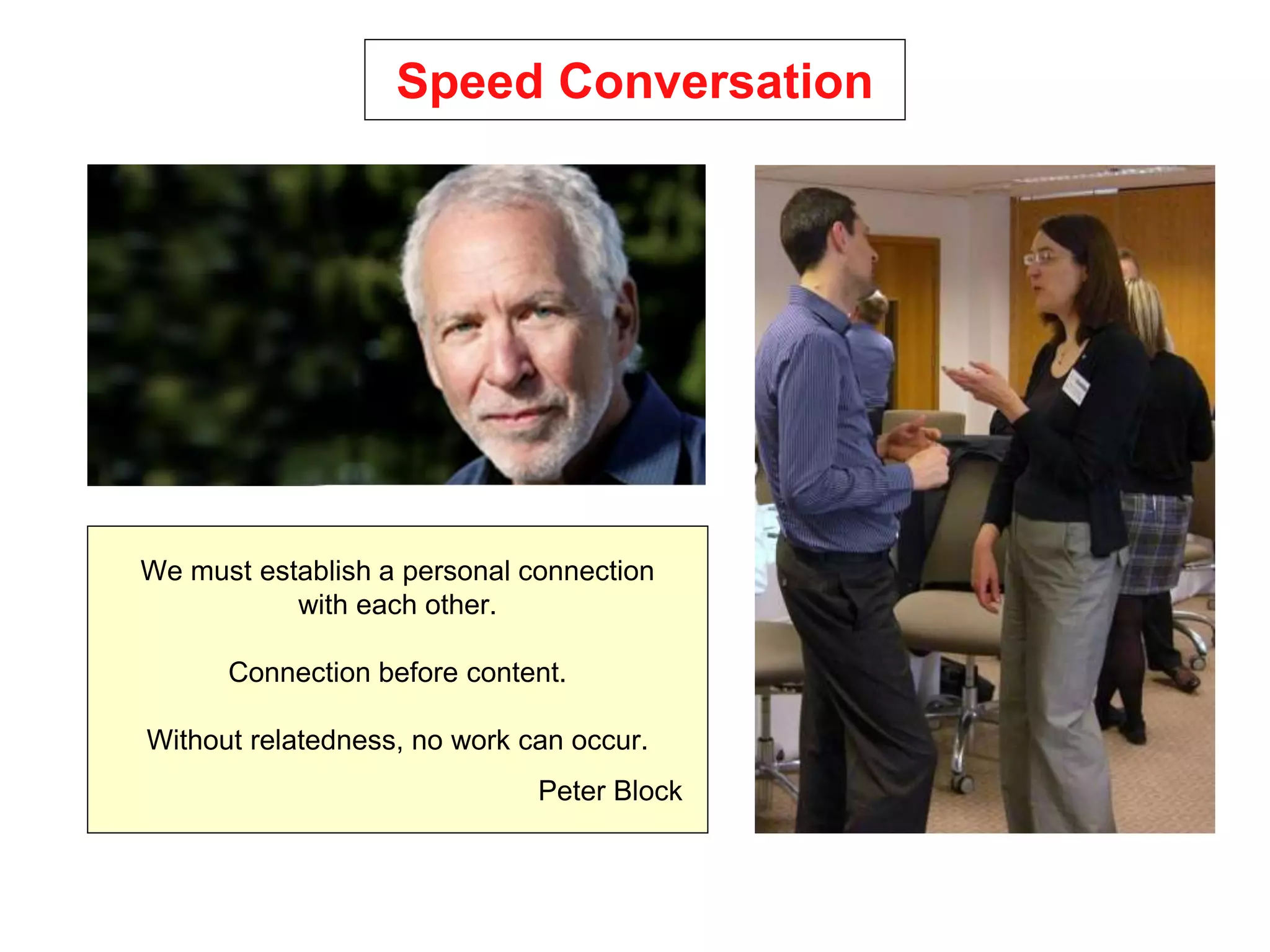 Speed Conversation

We must establish a personal connection with each other.

Connection before content.

Without relatedness, no work can occur.

Peter Block